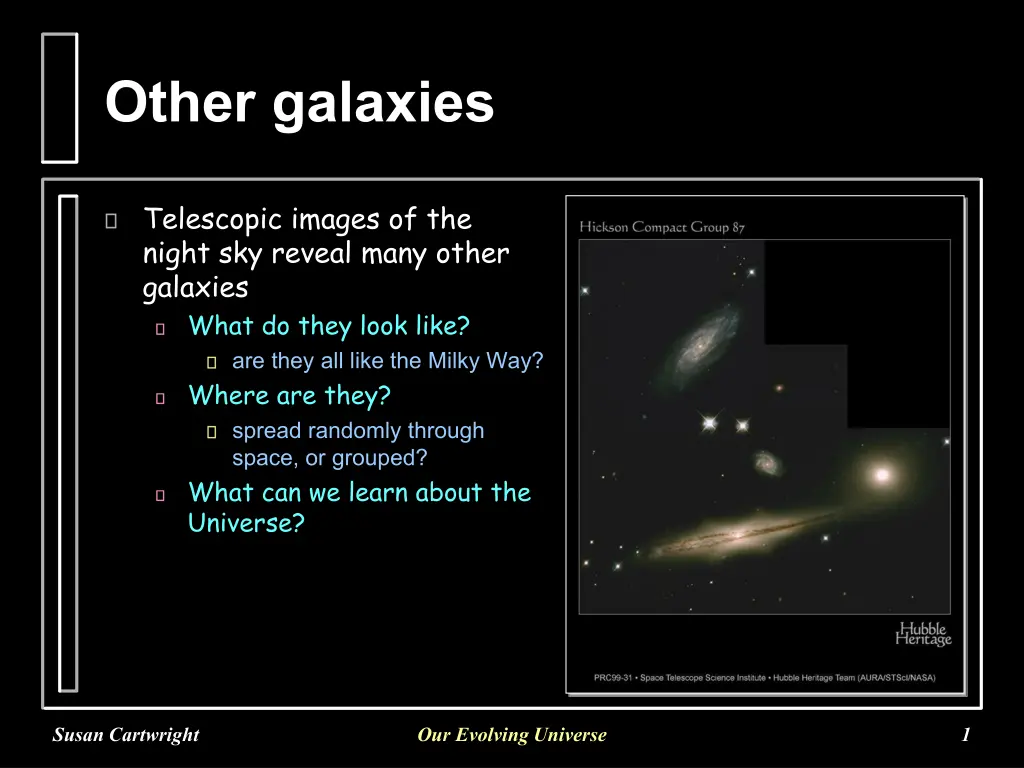 Other galaxies

Telescopic images of the night sky reveal many other galaxies

What do they look like?

are they all like the Milky Way?

Where are they?

spread randomly through space, or grouped?

What can we learn about the Universe?

Hickson Compact Group 87

Hubble Heritage

PRC99-31 • Space Telescope Science Institute • Hubble Heritage Team (AURA/STScI/NASA)

Susan Cartwright

Our Evolving Universe

1